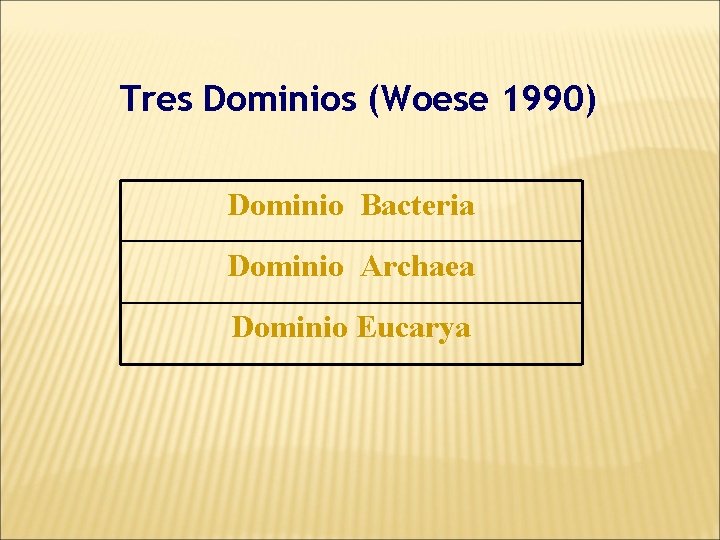 Tres Dominios (Woese 1990)

| Dominio Bacteria |
|---|
| Dominio Archaea |
| Dominio Eucarya |